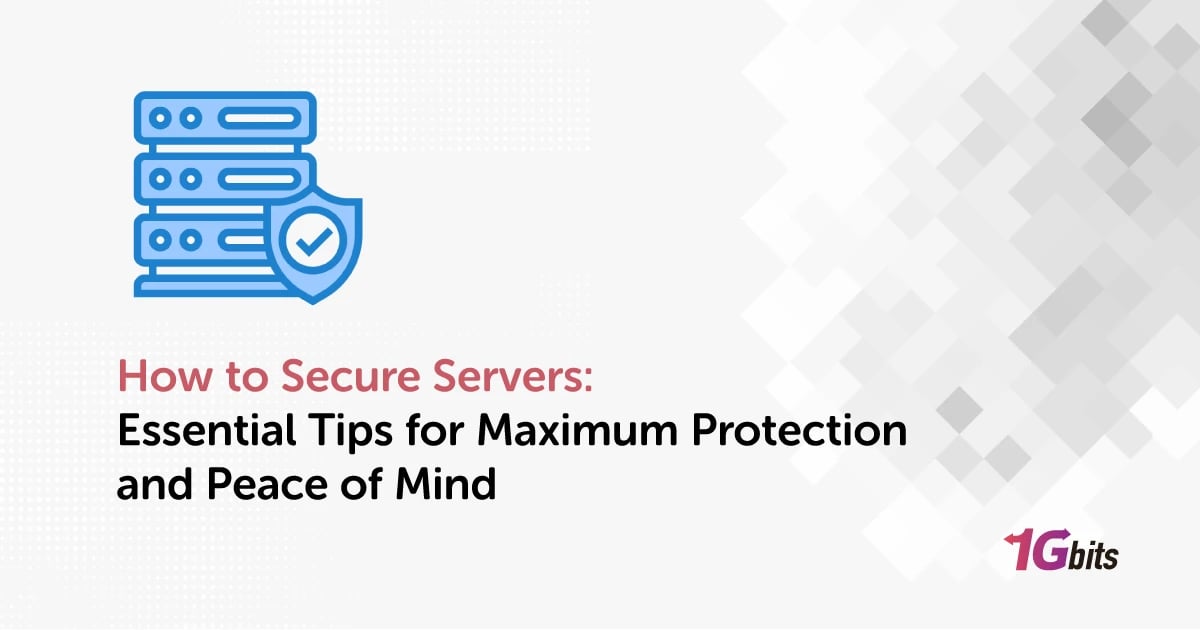 How to Secure Servers:
Essential Tips for Maximum Protection and Peace of Mind

1Gbits